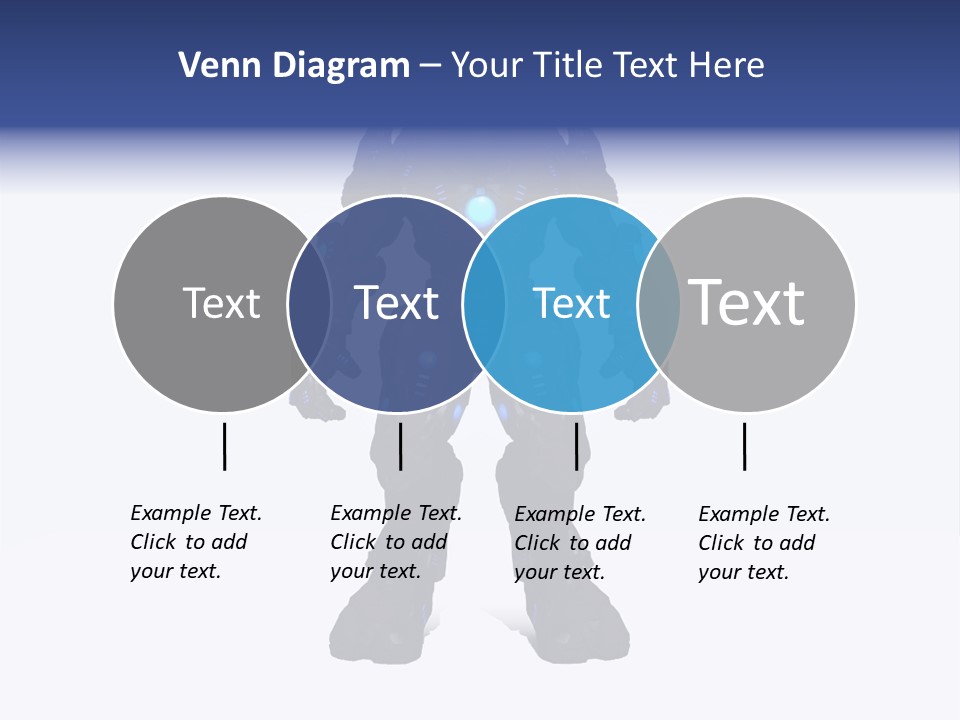 Venn Diagram – Your Title Text Here

Text

Text

Text

Text

Example Text. Click to add your text.

Example Text. Click to add your text.

Example Text. Click to add your text.

Example Text. Click to add your text.